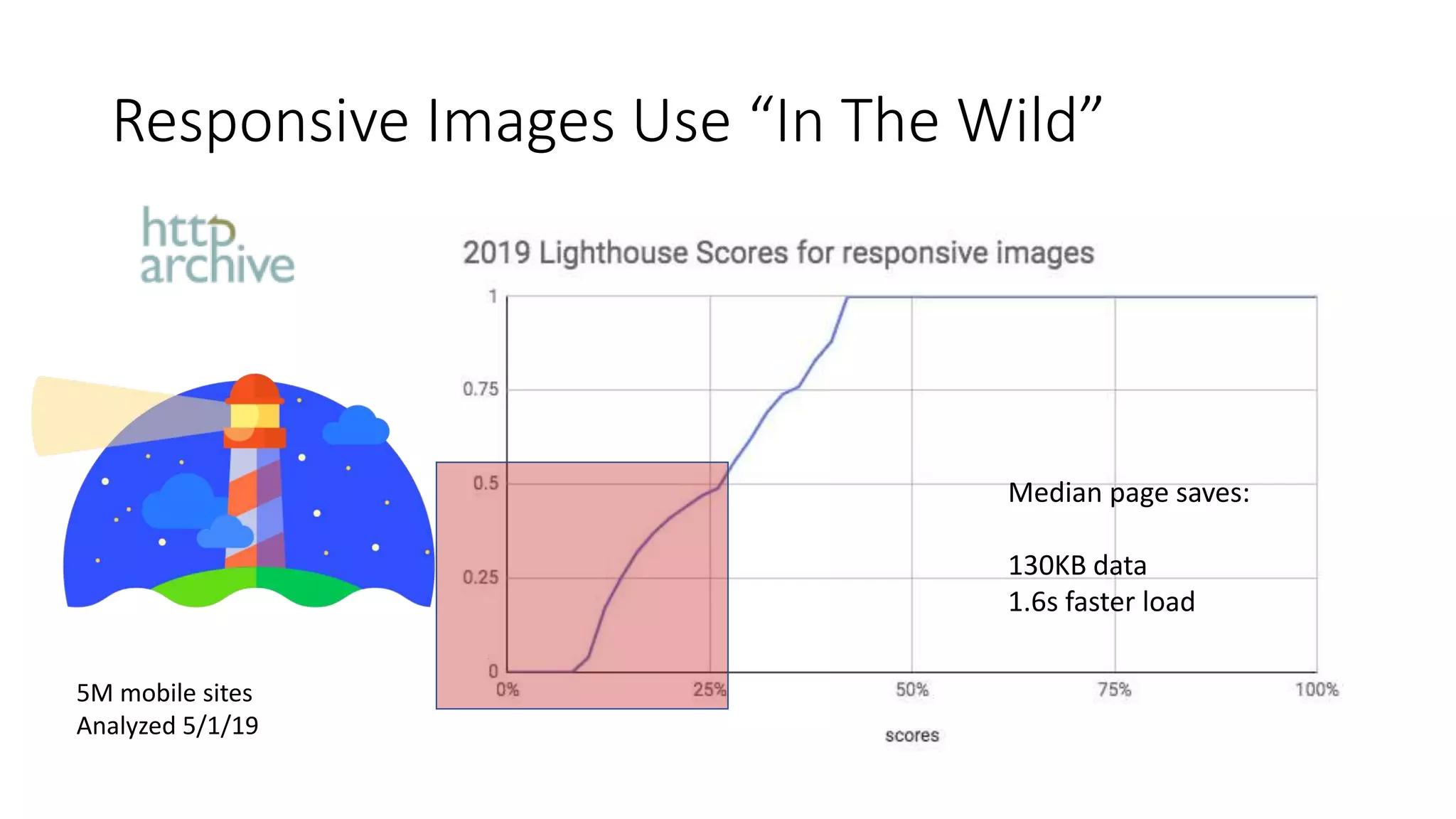 Responsive Images Use “In The Wild”

http archive

2019 Lighthouse Scores for responsive images

1
0.75
0.5
0.25
0

0%
25%
50%
75%
100%

scores

Median page saves:

130KB data
1.6s faster load

5M mobile sites
Analyzed 5/1/19